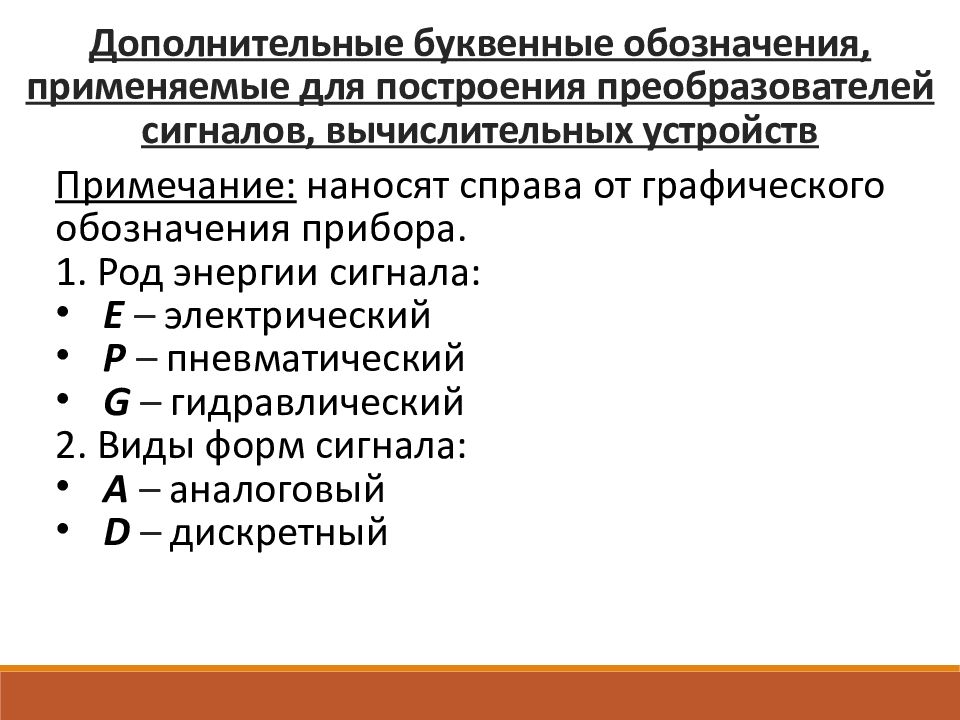 Дополнительные буквенные обозначения, применяемые для построения преобразователей сигналов, вычислительных устройств

Примечание: наносят справа от графического обозначения прибора.
1. Род энергии сигнала:
• E – электрический
• P – пневматический
• G – гидравлический
2. Виды форм сигнала:
• A – аналоговый
• D – дискретный